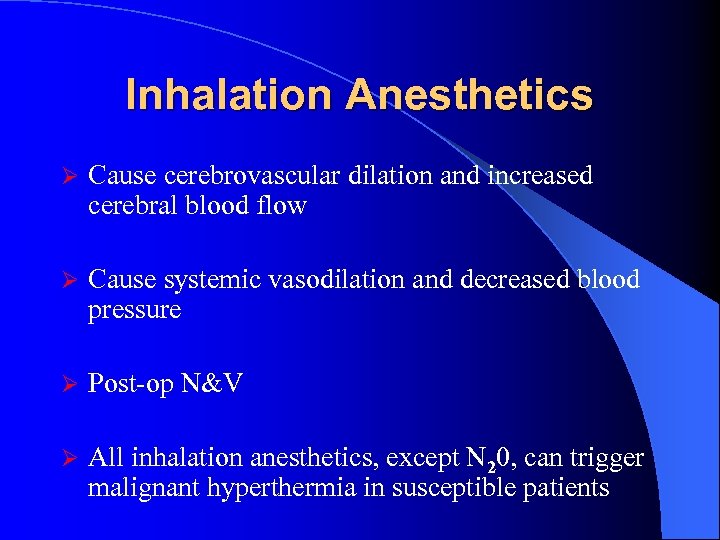 Inhalation Anesthetics

➢ Cause cerebrovascular dilation and increased cerebral blood flow

➢ Cause systemic vasodilation and decreased blood pressure

➢ Post-op N&V

➢ All inhalation anesthetics, except $N_20$, can trigger malignant hyperthermia in susceptible patients